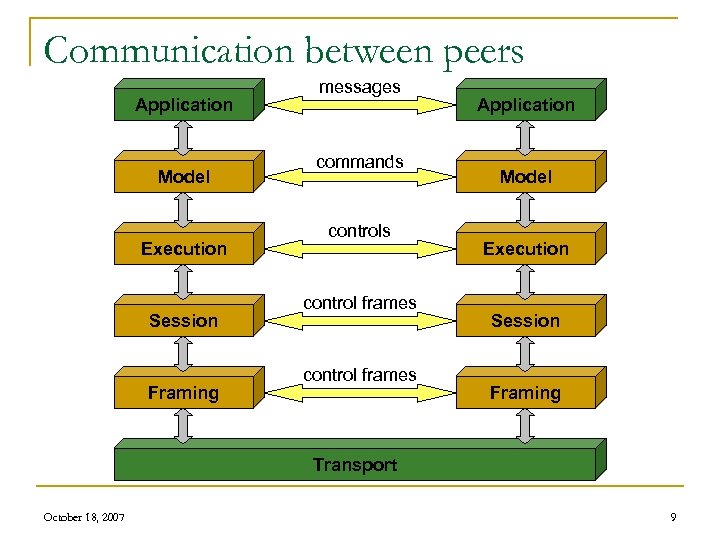 Communication between peers

Application

messages

Application

Model

commands

Model

Execution

controls

Execution

Session

control frames

Session

Framing

control frames

Framing

Transport

October 18, 2007

9